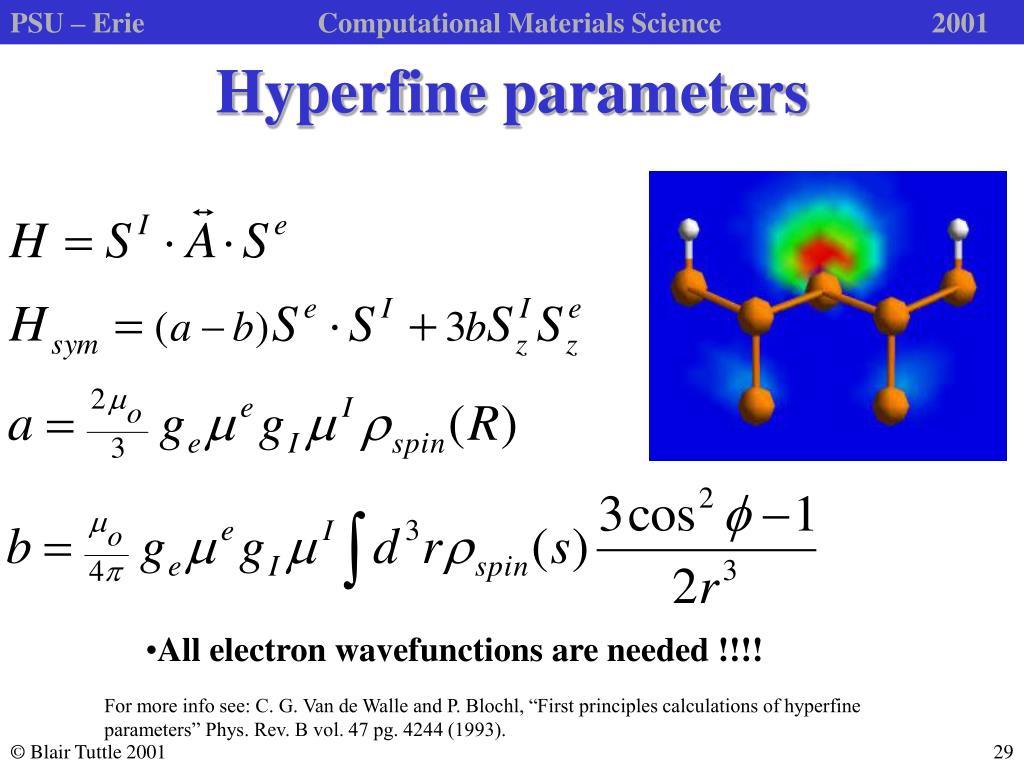 PSU – Erie Computational Materials Science 2001

Hyperfine parameters

$H = S^I \cdot \overleftrightarrow{A} \cdot S^e$

$H_{sym} = (a-b)S^e \cdot S^I + 3bS_z^I S_z^e$

$a = \frac{2\mu_o}{3} g_e \mu^e g_I \mu^I \rho_{spin}(R)$

$b = \frac{\mu_o}{4\pi} g_e \mu^e g_I \mu^I \int d^3 r \rho_{spin}(s) \frac{3\cos^2\phi - 1}{2r^3}$

•All electron wavefunctions are needed !!!!

For more info see: C. G. Van de Walle and P. Blochl, “First principles calculations of hyperfine parameters” Phys. Rev. B vol. 47 pg. 4244 (1993).

© Blair Tuttle 2001

29